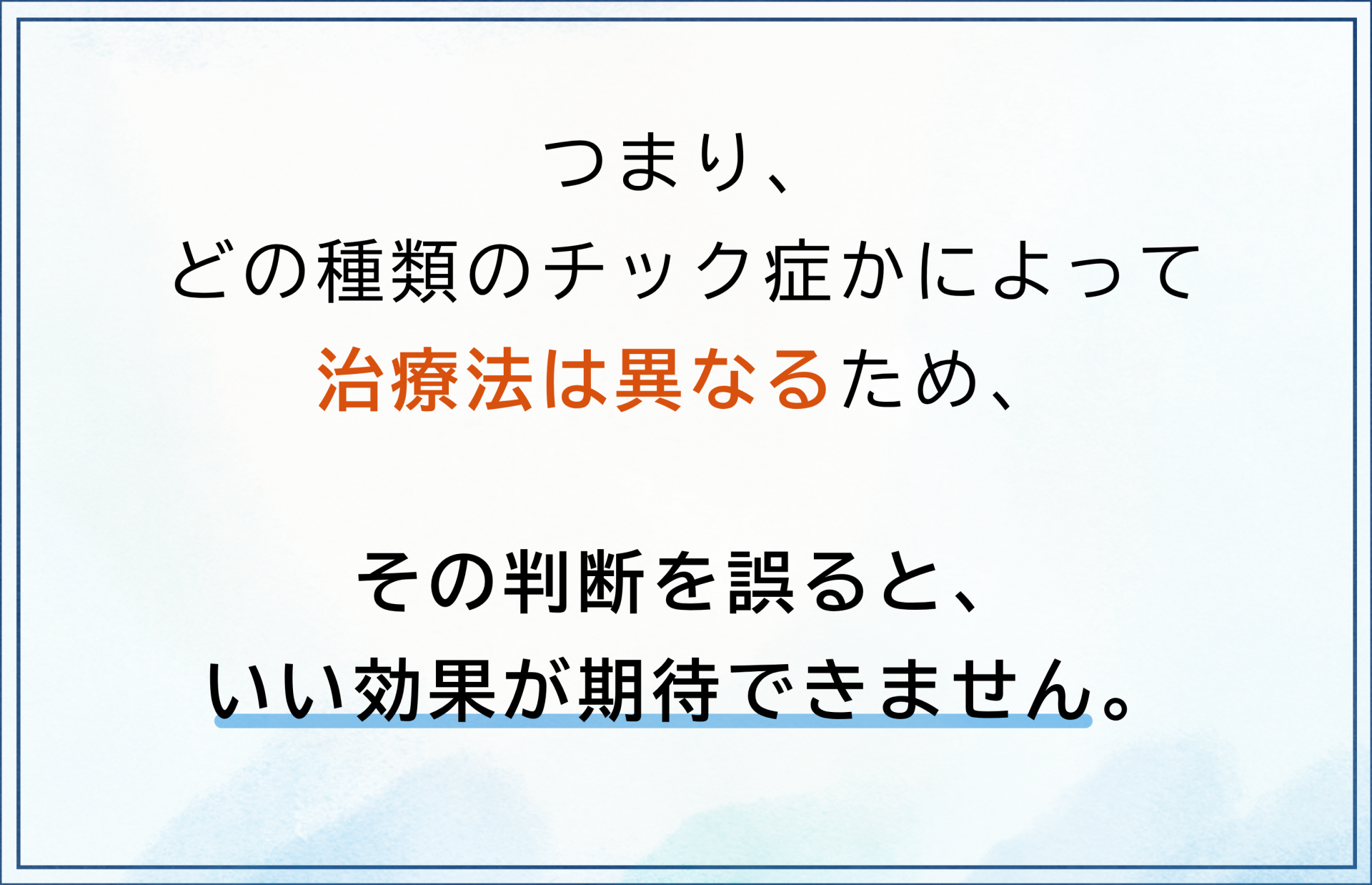 つまり、
どの種類のチック症かによって
治療法は異なるため、

その判断を誤ると、
いい効果が期待できません。